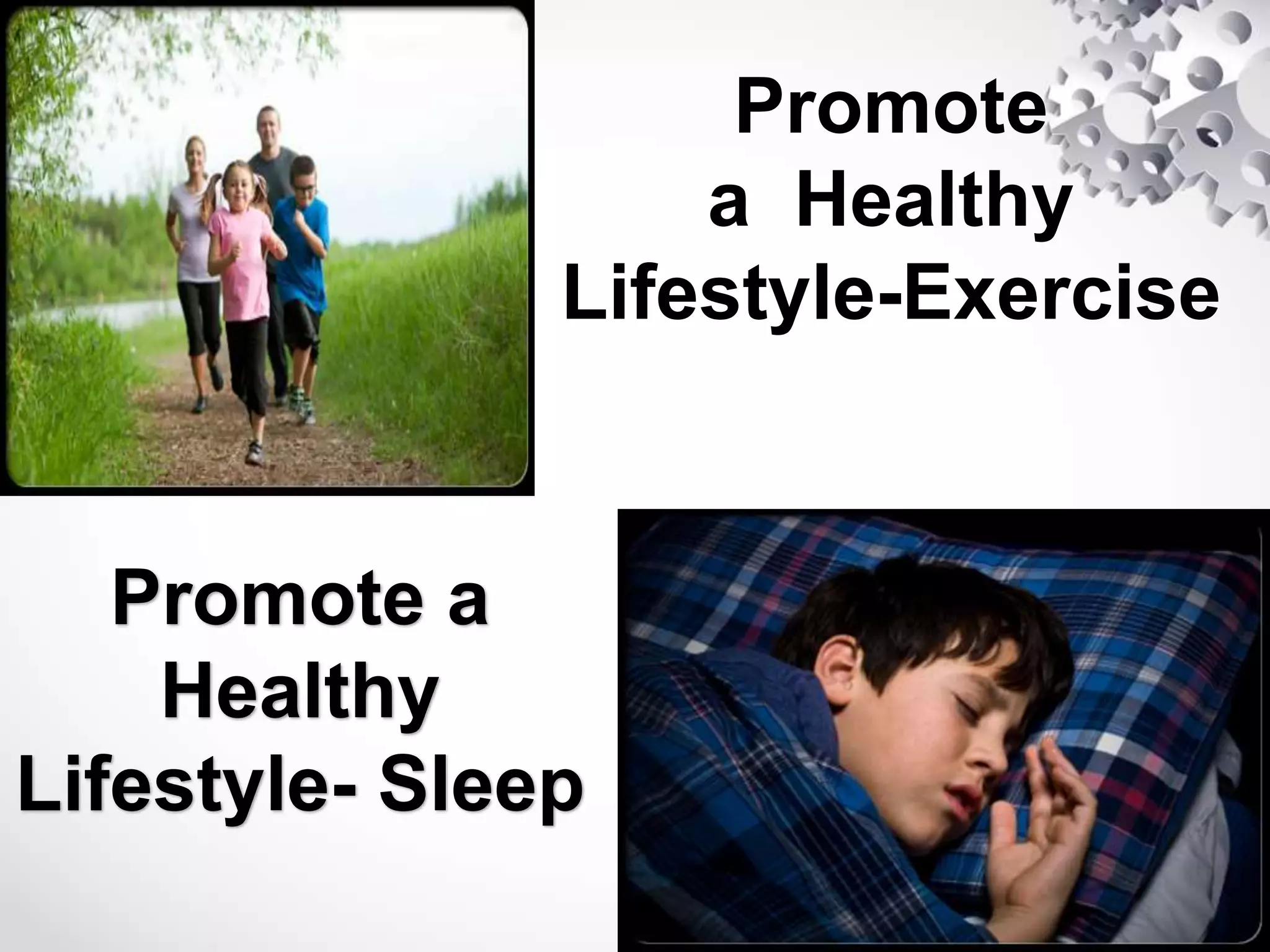 Promote a Healthy Lifestyle-Exercise

Promote a Healthy Lifestyle- Sleep